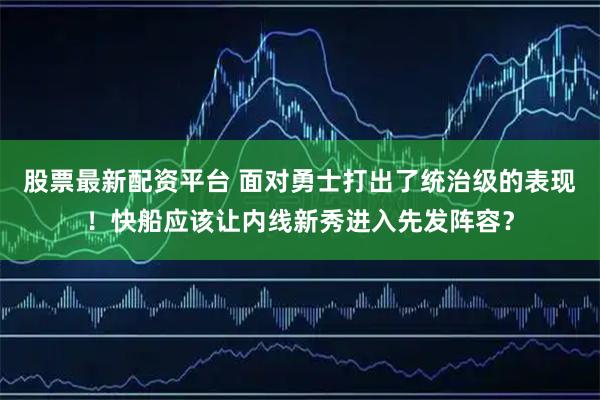 股票最新配资平台 面对勇士打出了统治级的表现！快船应该让内线新秀进入先发阵容？